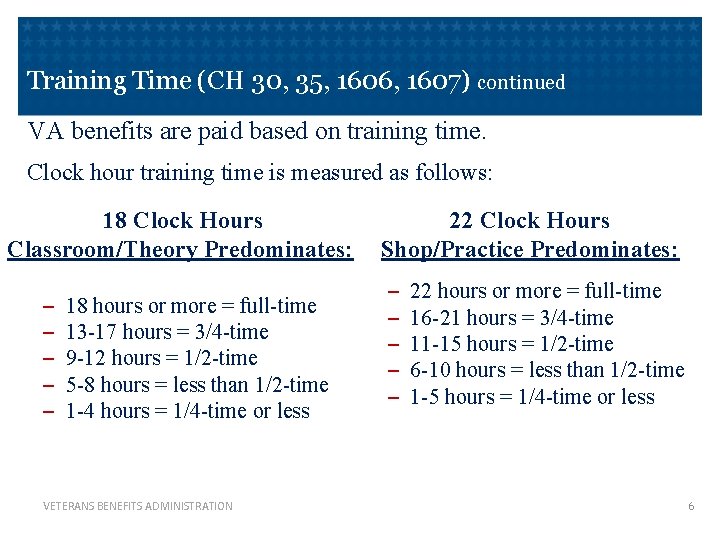 Training Time (CH 30, 35, 1606, 1607) continued

VA benefits are paid based on training time.

Clock hour training time is measured as follows:

18 Clock Hours
Classroom/Theory Predominates:

– 18 hours or more = full-time
– 13-17 hours = 3/4-time
– 9-12 hours = 1/2-time
– 5-8 hours = less than 1/2-time
– 1-4 hours = 1/4-time or less

22 Clock Hours
Shop/Practice Predominates:

– 22 hours or more = full-time
– 16-21 hours = 3/4-time
– 11-15 hours = 1/2-time
– 6-10 hours = less than 1/2-time
– 1-5 hours = 1/4-time or less

VETERANS BENEFITS ADMINISTRATION

6